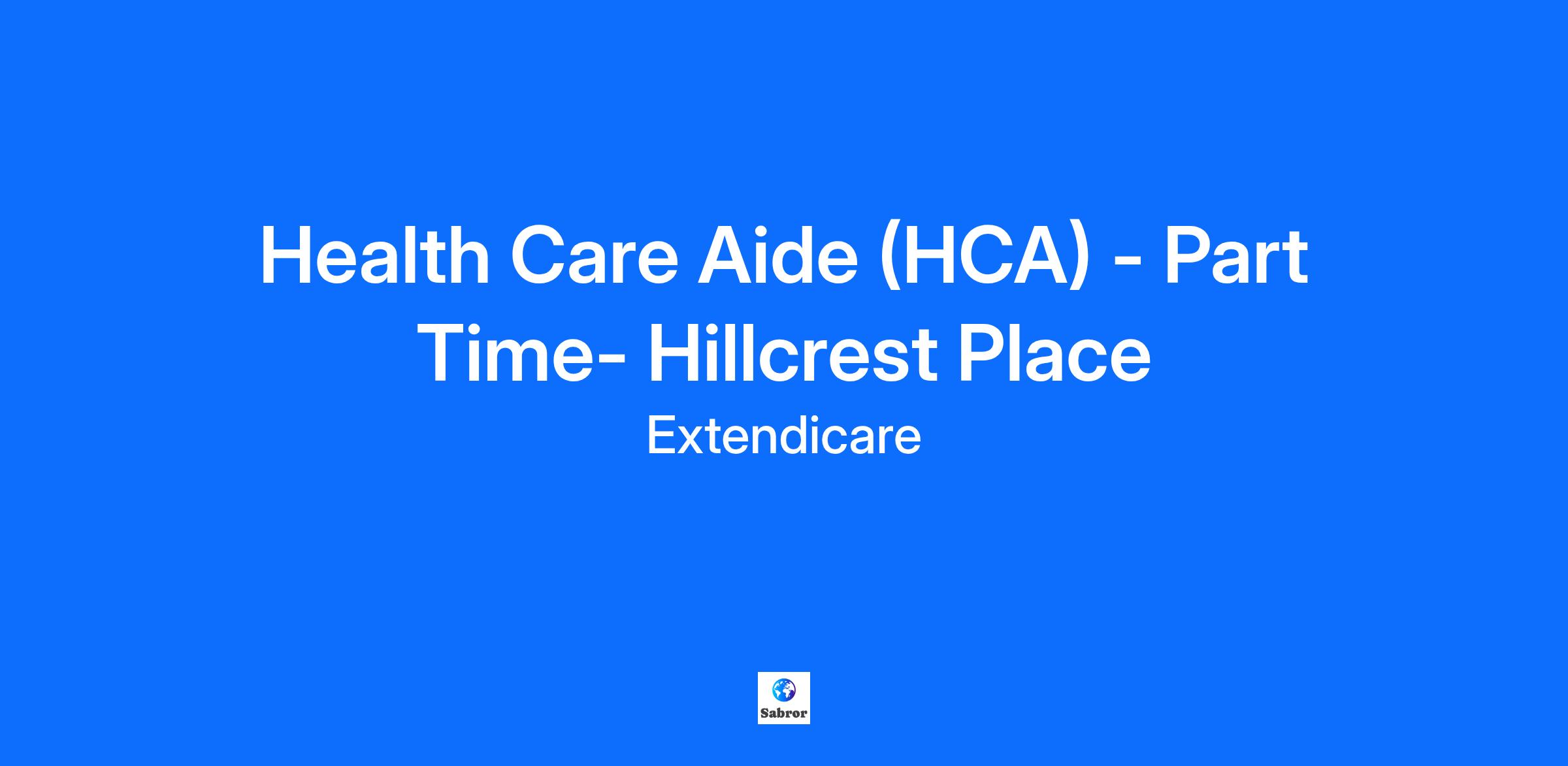 Health Care Aide (HCA) - Part Time- Hillcrest Place

Extendicare

Sabror